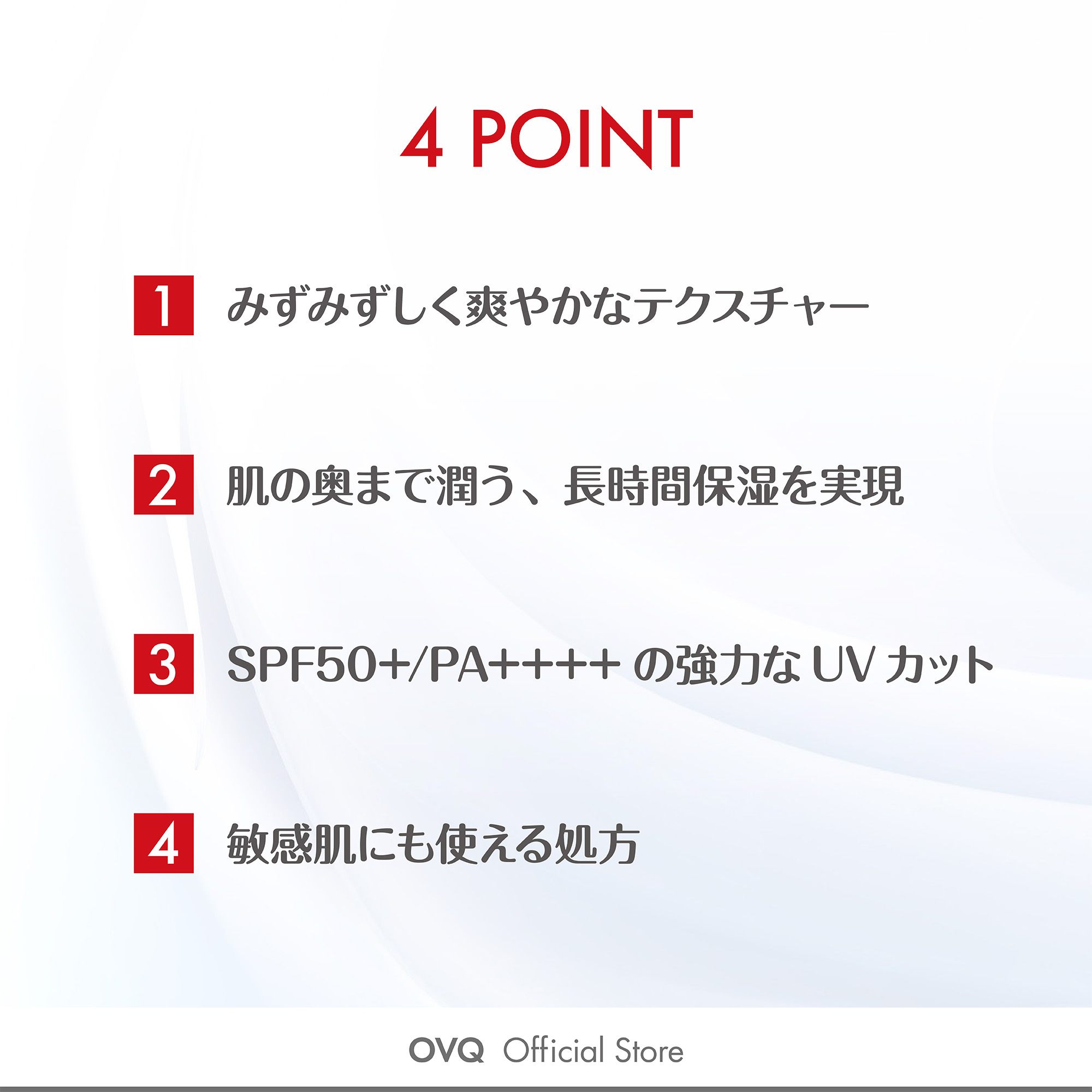 4 POINT

1 みずみずしく爽やかなテクスチャー

2 肌の奥まで潤う、長時間保湿を実現

3 SPF50+/PA++++ の強力な UV カット

4 敏感肌にも使える処方

OVQ Official Store